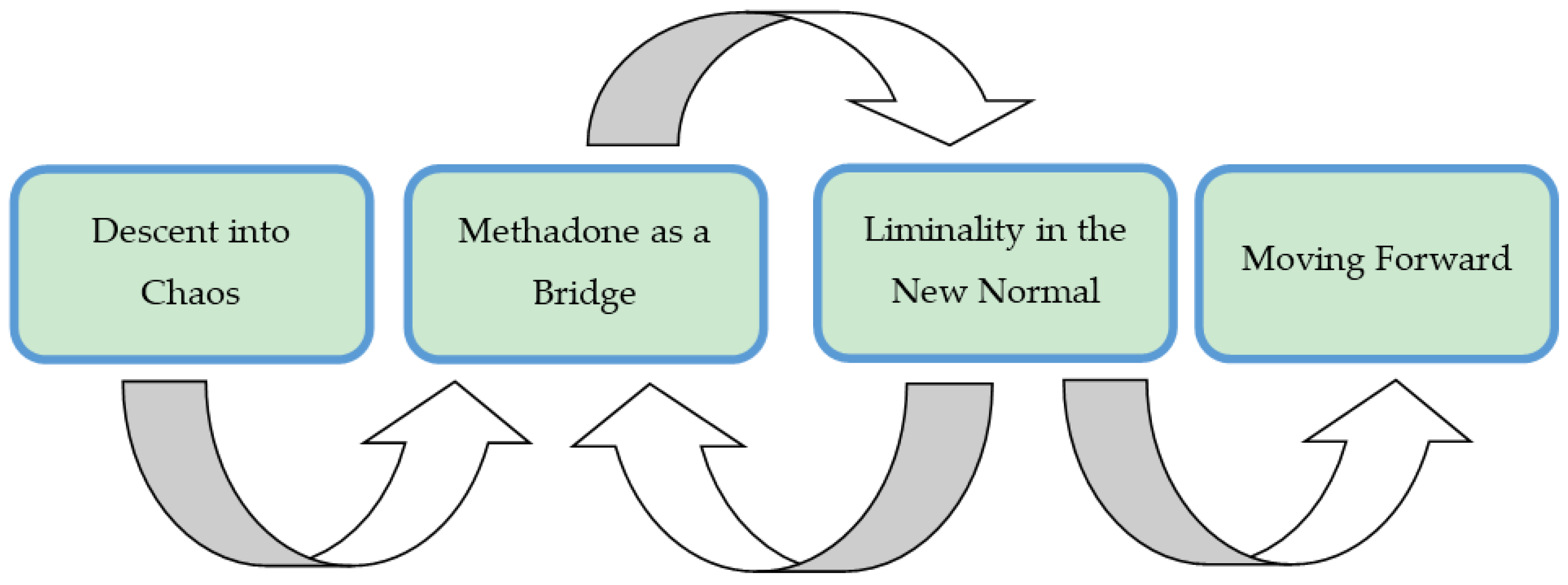 Descent into Chaos

Methadone as a Bridge

Liminality in the New Normal

Moving Forward